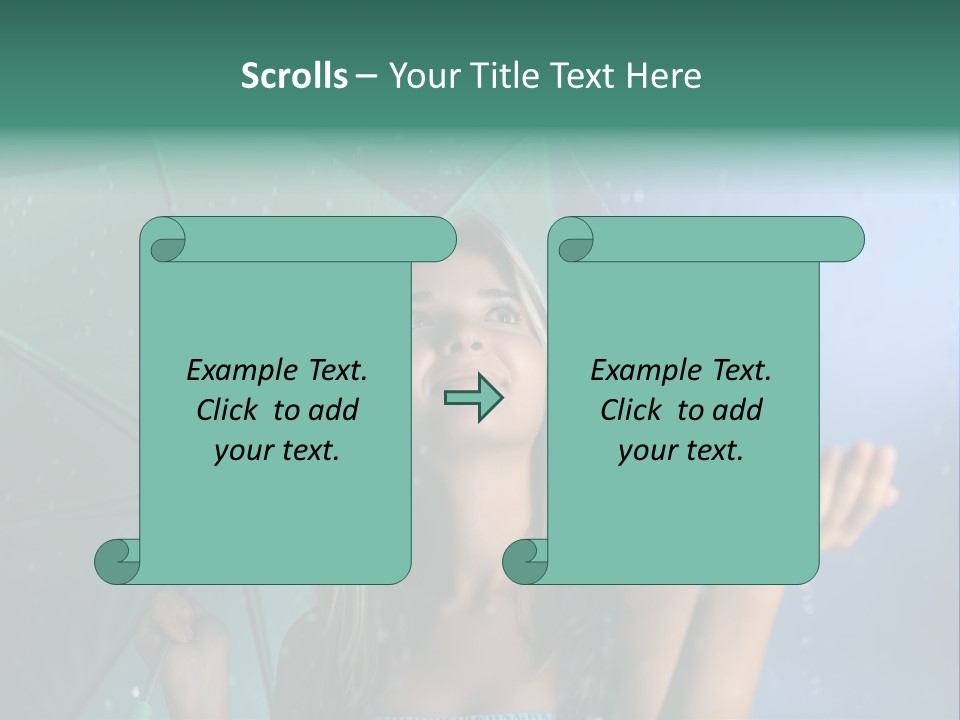 Scrolls – Your Title Text Here

Example Text. Click to add your text.

Example Text. Click to add your text.